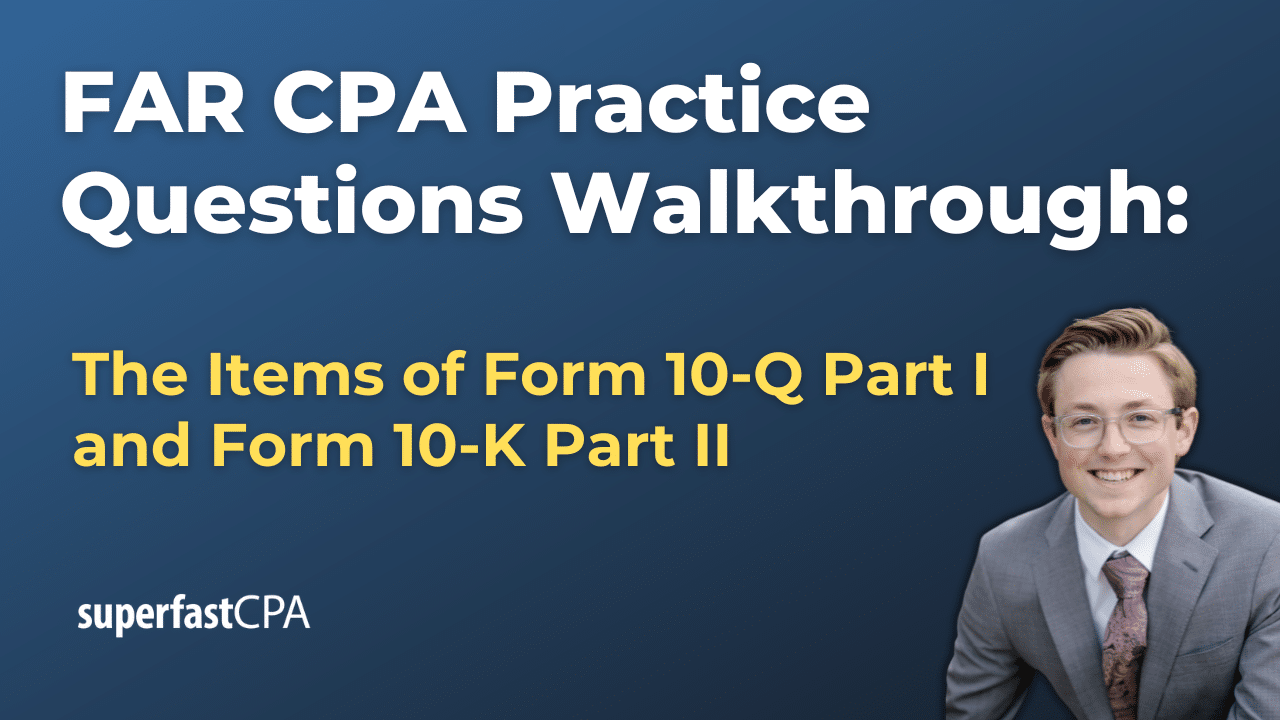 FAR CPA Practice Questions Walkthrough:

The Items of Form 10-Q Part I and Form 10-K Part II

superfastCPA